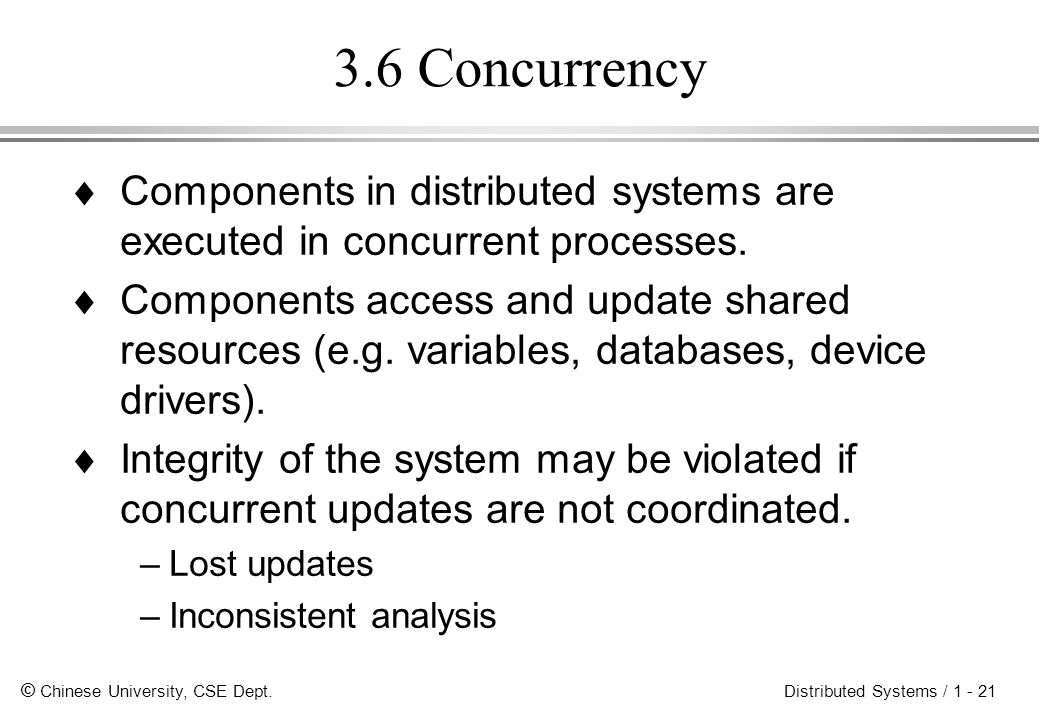 3.6 Concurrency

♦ Components in distributed systems are executed in concurrent processes.

♦ Components access and update shared resources (e.g. variables, databases, device drivers).

♦ Integrity of the system may be violated if concurrent updates are not coordinated.

– Lost updates

– Inconsistent analysis

© Chinese University, CSE Dept.

Distributed Systems / 1 - 21